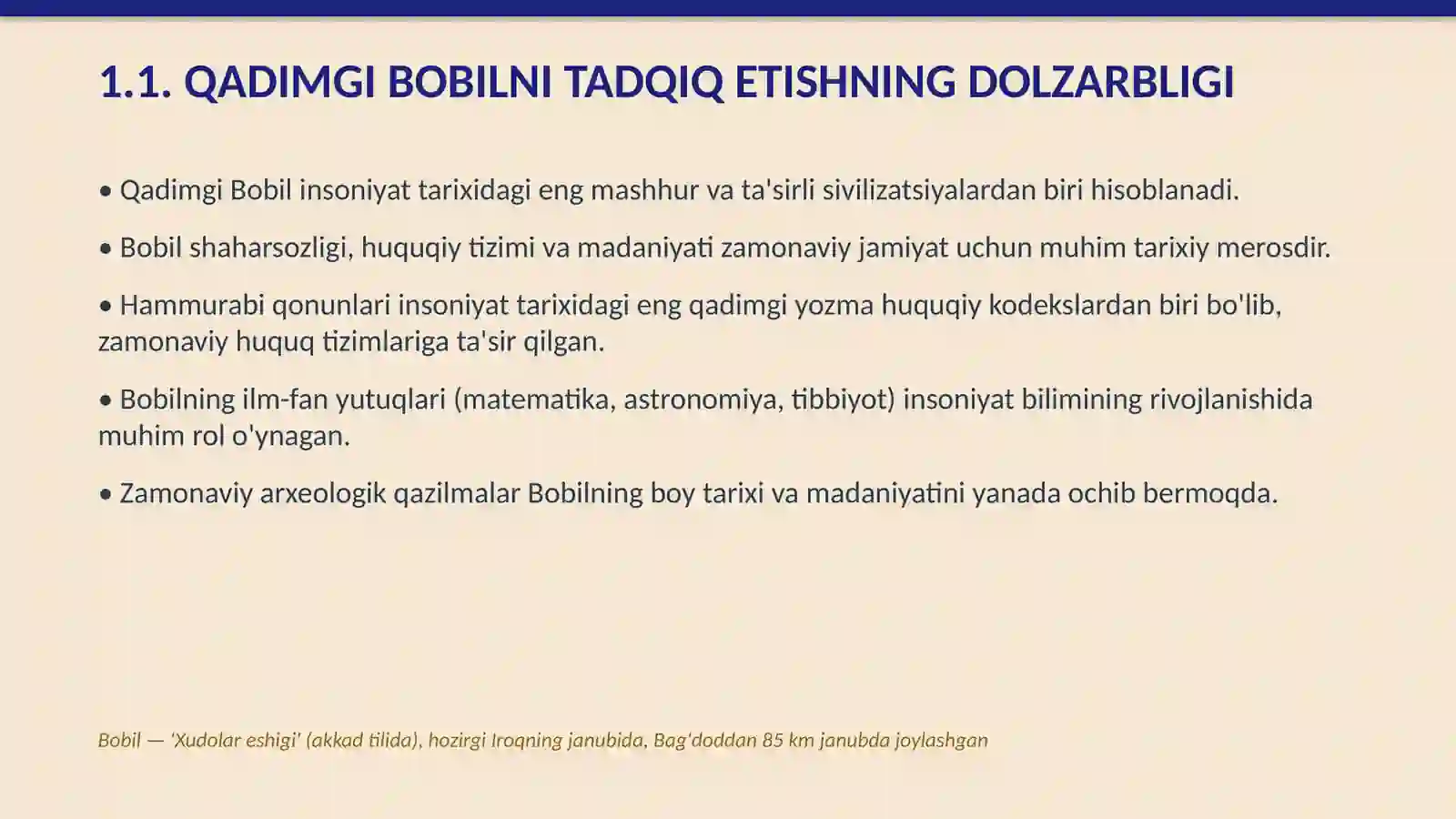 1.1. QADIMGI BOBILNI TADQIQ ETISHNING DOLZARBLIGI

• Qadimgi Bobil insoniyat tarixidagi eng mashhur va ta'sirli sivilizatsiyalardan biri hisoblanadi.

• Bobil shaharsozligi, huquqiy tizimi va madaniyati zamonaviy jamiyat uchun muhim tarixiy merosdir.

• Hammurabi qonunlari insoniyat tarixidagi eng qadimgi yozma huquqiy kodekslardan biri bo'lib, zamonaviy huquq tizimlariga ta'sir qilgan.

• Bobilning ilm-fan yutuqlari (matematika, astronomiya, tibbiyot) insoniyat bilimining rivojlanishida muhim rol o'ynagan.

• Zamonaviy arxeologik qazilmalar Bobilning boy tarixi va madaniyatini yanada ochib bermoqda.

Bobil — 'Xudolar eshigi' (akkad tilida), hozirgi Iroqning janubida, Bag'doddan 85 km janubda joylashgan